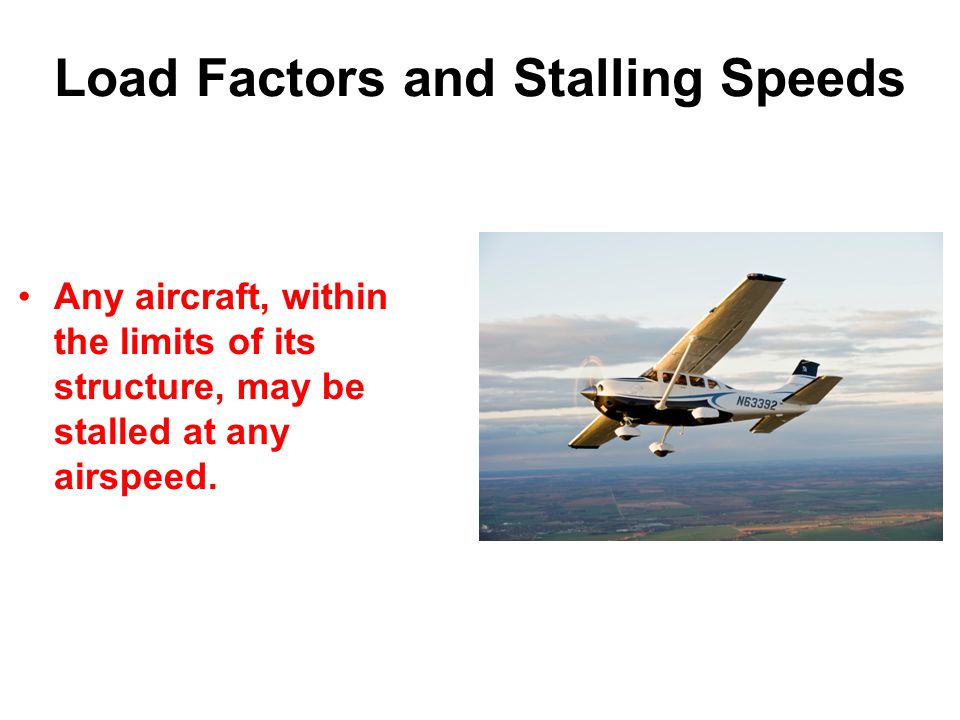 Load Factors and Stalling Speeds

• Any aircraft, within the limits of its structure, may be stalled at any airspeed.

N63392